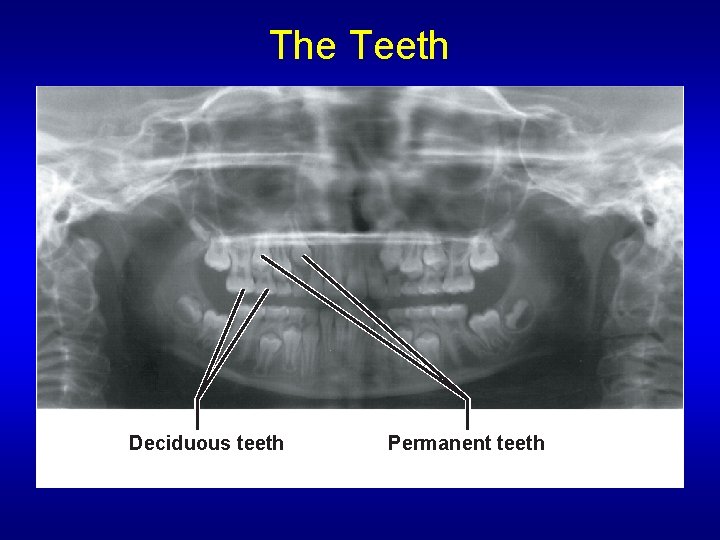 The Teeth

Deciduous teeth

Permanent teeth